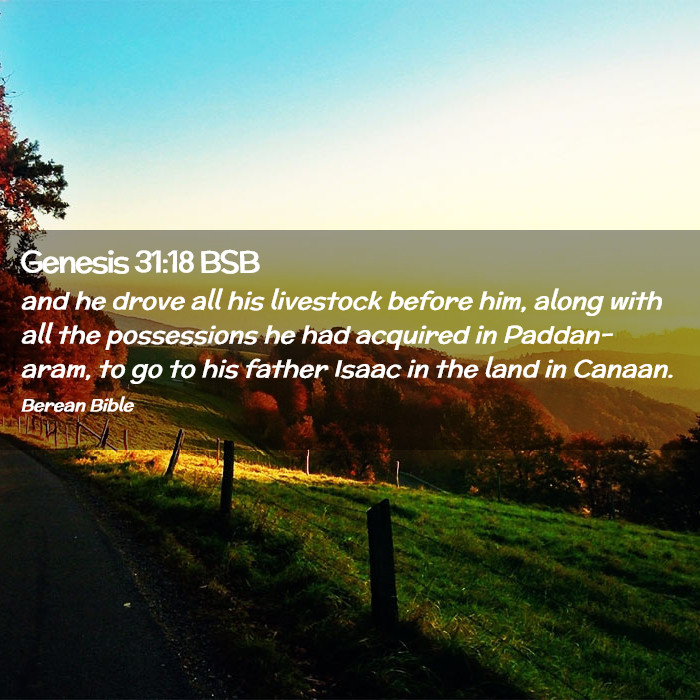 Genesis 31:18 BSB

and he drove all his livestock before him, along with all the possessions he had acquired in Paddan-aram, to go to his father Isaac in the land in Canaan.

Berean Bible